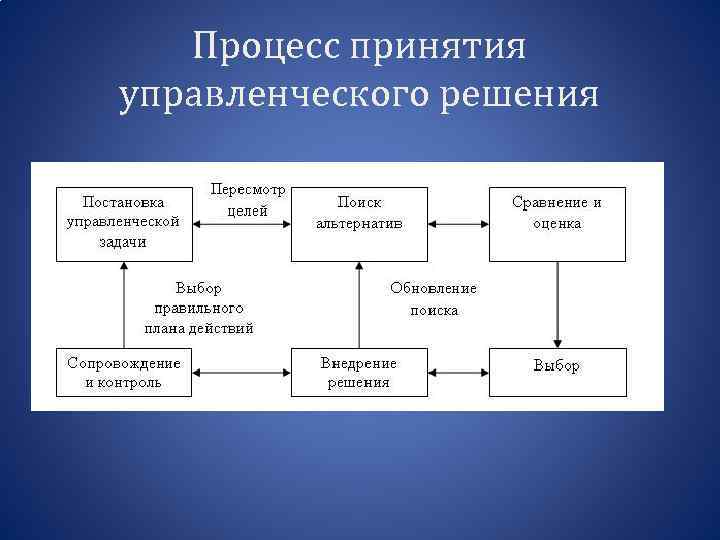 Процесс принятия управленческого решения

Постановка управленческой задачи

Пересмотр целей

Поиск альтернатив

Сравнение и оценка

Выбор правильного плана действий

Обновление поиска

Сопровождение и контроль

Внедрение решения

Выбор